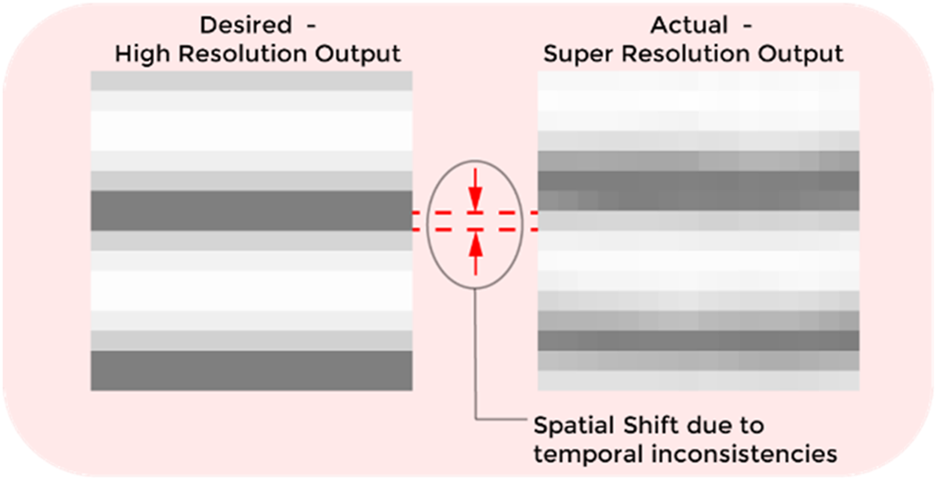 Desired -
High Resolution Output

Actual -
Super Resolution Output

Spatial Shift due to temporal inconsistencies